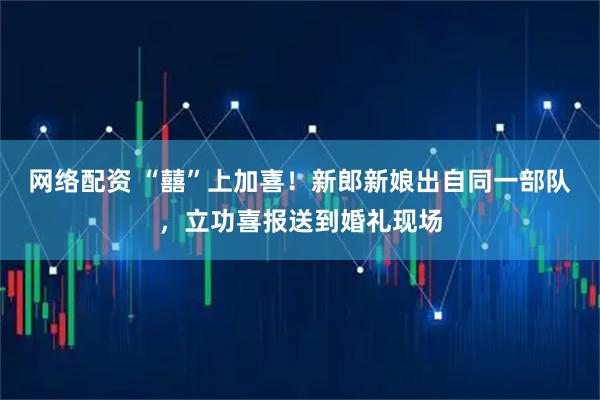 网络配资“囍”上加喜！新郎新娘出自同一部队，立功喜报送到婚礼现场